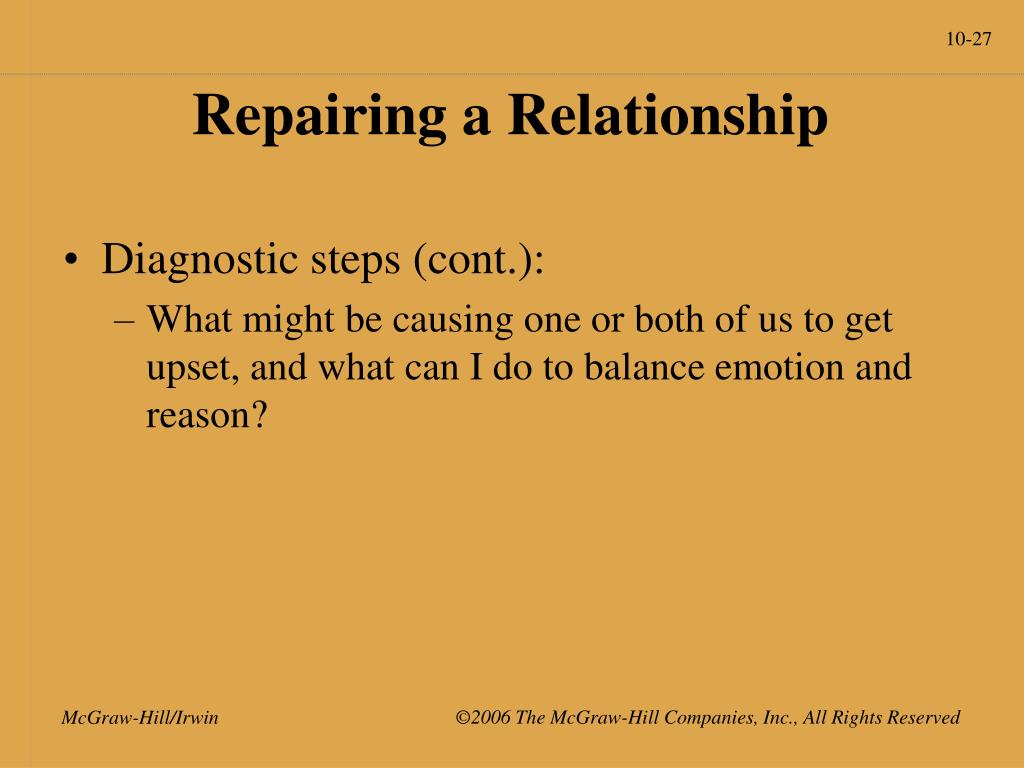 10-27

Repairing a Relationship

• Diagnostic steps (cont.):
– What might be causing one or both of us to get upset, and what can I do to balance emotion and reason?

McGraw-Hill/Irwin

©2006 The McGraw-Hill Companies, Inc., All Rights Reserved